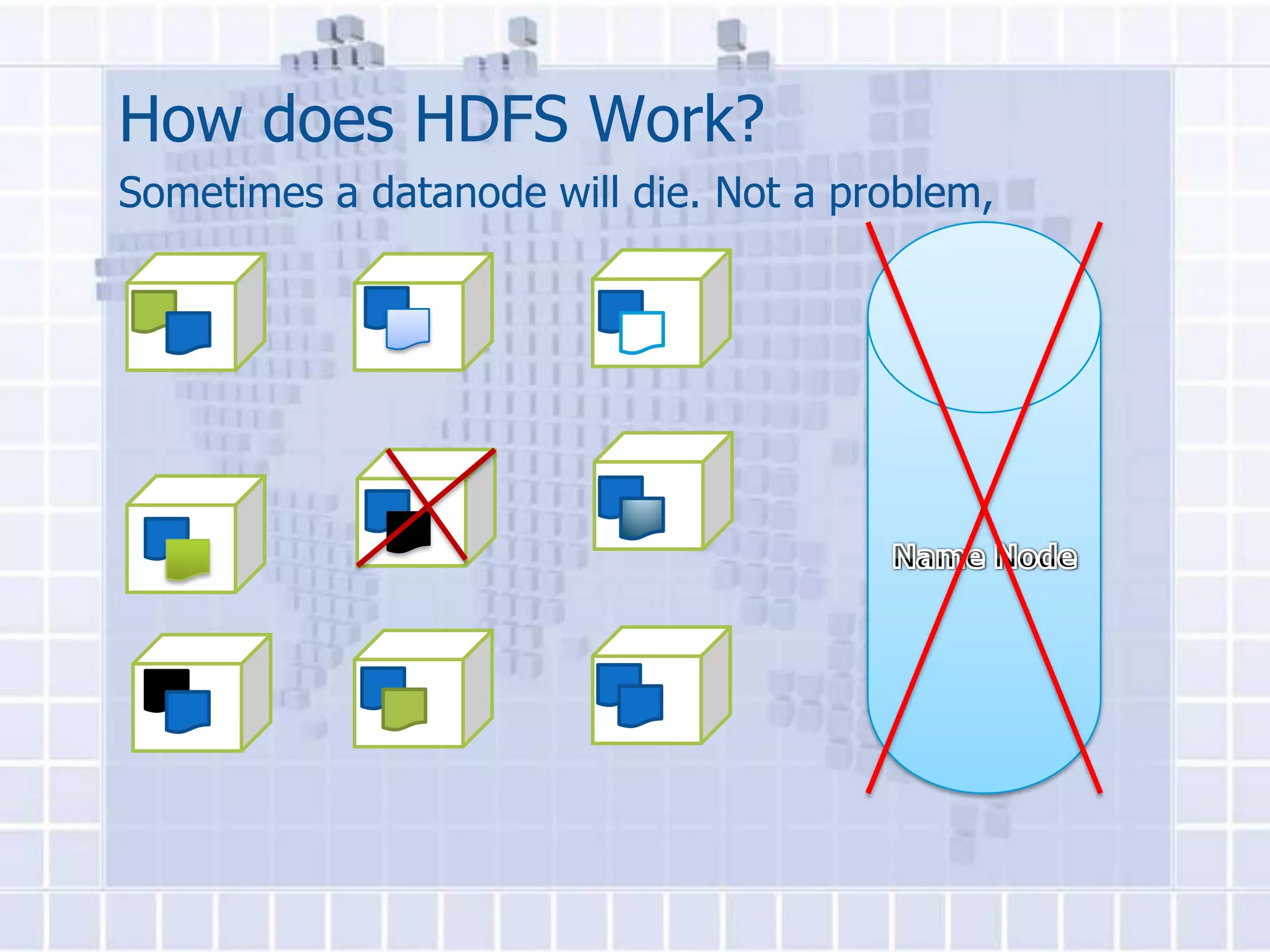 How does HDFS Work?

Sometimes a datanode will die. Not a problem,

Name Node